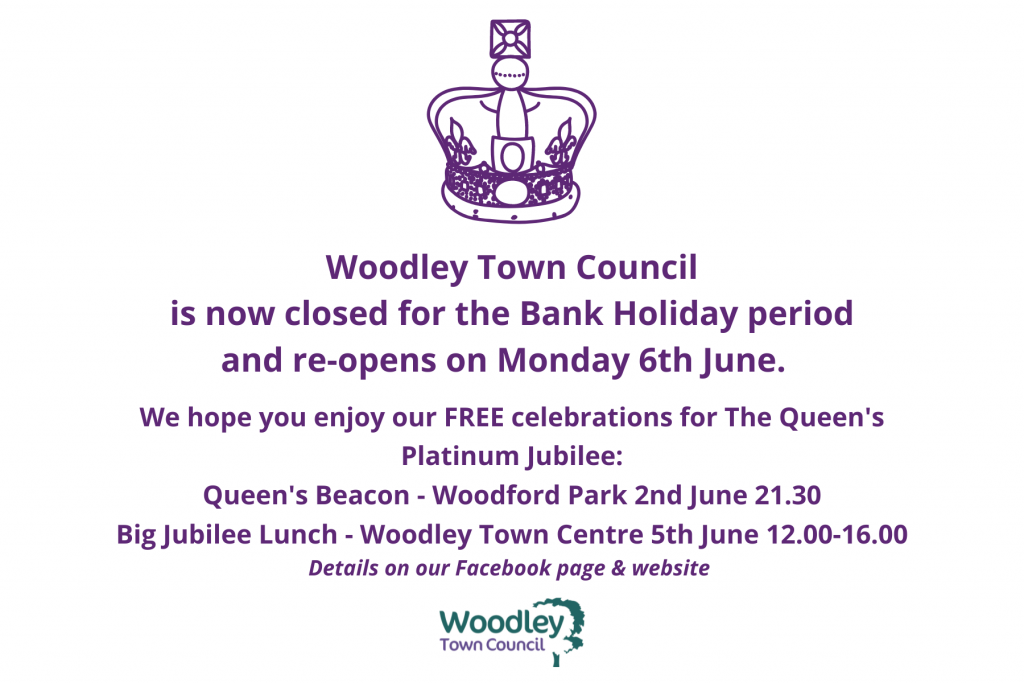 Woodley Town Council
is now closed for the Bank Holiday period
and re-opens on Monday 6th June.

We hope you enjoy our FREE celebrations for The Queen's Platinum Jubilee:

Queen's Beacon - Woodford Park 2nd June 21.30

Big Jubilee Lunch - Woodley Town Centre 5th June 12.00-16.00

Details on our Facebook page & website

Woodley
Town Council